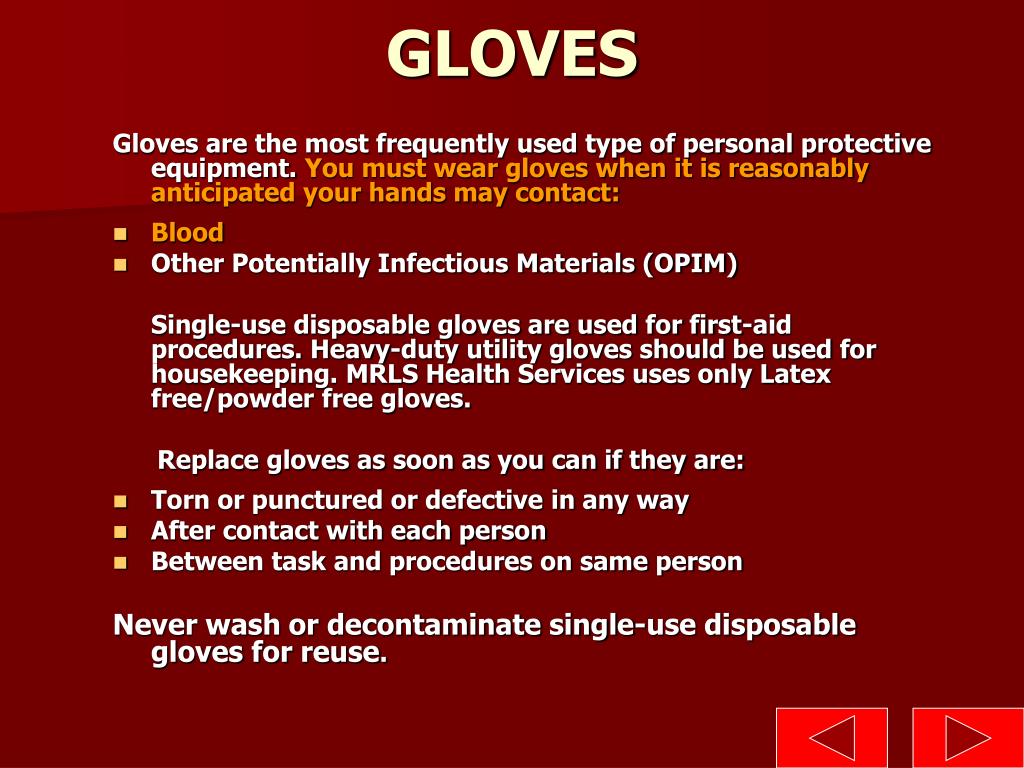 GLOVES

Gloves are the most frequently used type of personal protective equipment. You must wear gloves when it is reasonably anticipated your hands may contact:

- Blood
- Other Potentially Infectious Materials (OPIM)

Single-use disposable gloves are used for first-aid procedures. Heavy-duty utility gloves should be used for housekeeping. MRLS Health Services uses only Latex free/powder free gloves.

Replace gloves as soon as you can if they are:

- Torn or punctured or defective in any way
- After contact with each person
- Between task and procedures on same person

Never wash or decontaminate single-use disposable gloves for reuse.